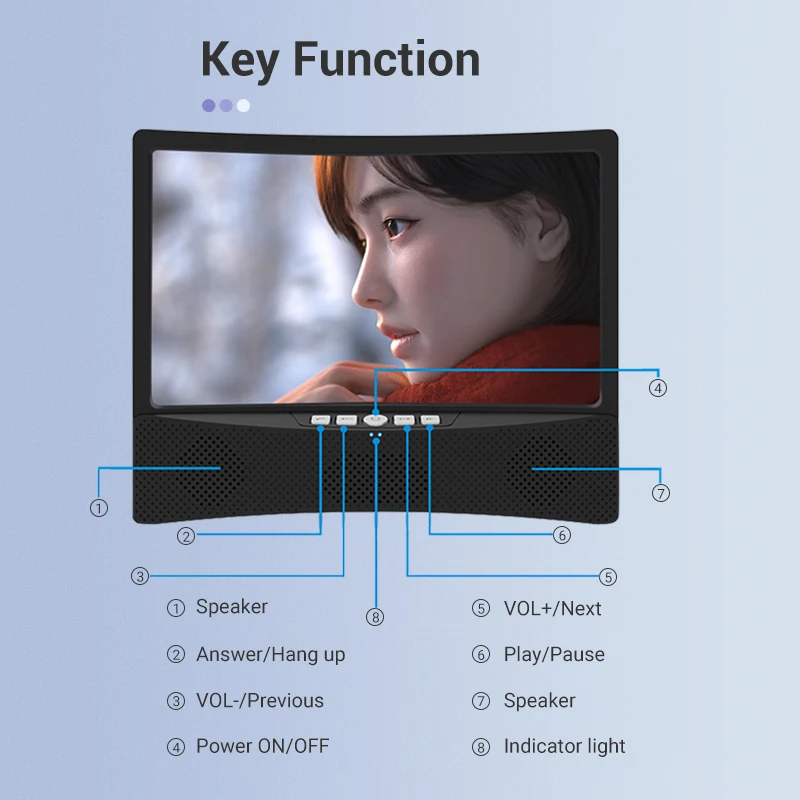 Key Function

④

①

⑦

②

⑥

③

⑤

⑧

① Speaker

② Answer/Hang up

③ VOL-/Previous

④ Power ON/OFF

⑤ VOL+/Next

⑥ Play/Pause

⑦ Speaker

⑧ Indicator light